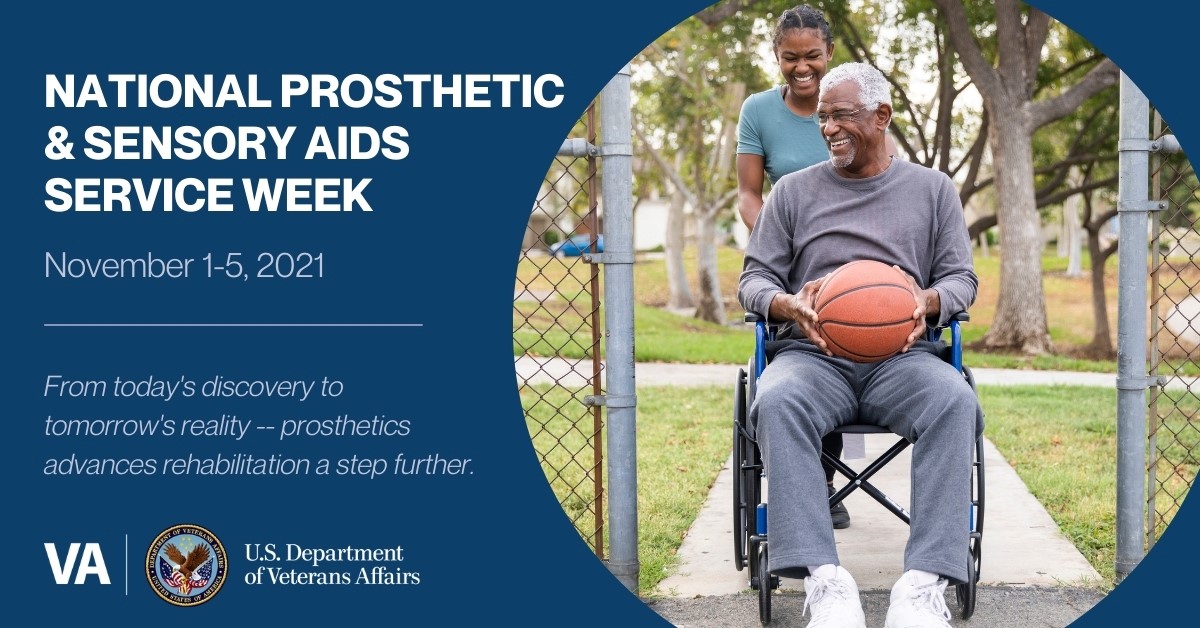 NATIONAL PROSTHETIC & SENSORY AIDS SERVICE WEEK

November 1-5, 2021

From today's discovery to tomorrow's reality -- prosthetics advances rehabilitation a step further.

VA

DEPARTMENT OF VETERANS AFFAIRS UNITED STATES OF AMERICA

U.S. Department of Veterans Affairs